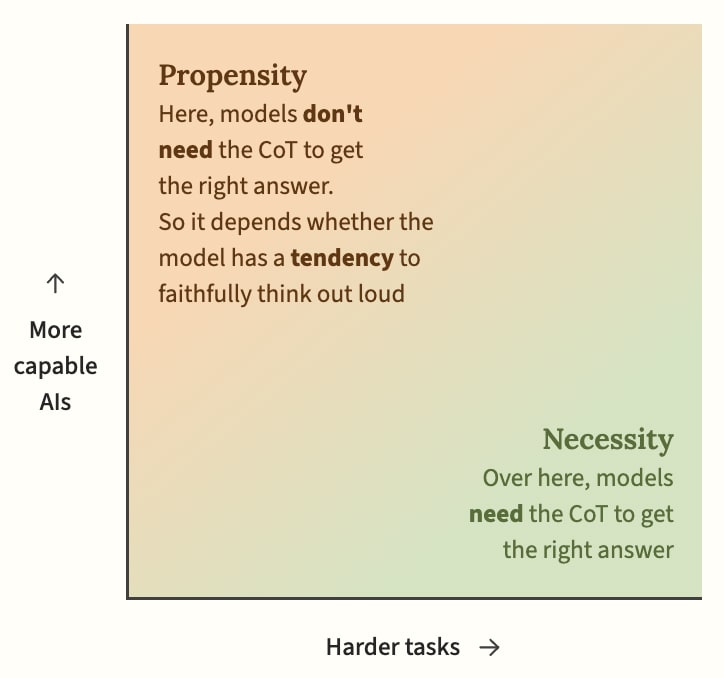 Propensity
Here, models don't need the CoT to get the right answer.
So it depends whether the model has a tendency to faithfully think out loud

↑
More capable AIs

Necessity
Over here, models need the CoT to get the right answer

Harder tasks →